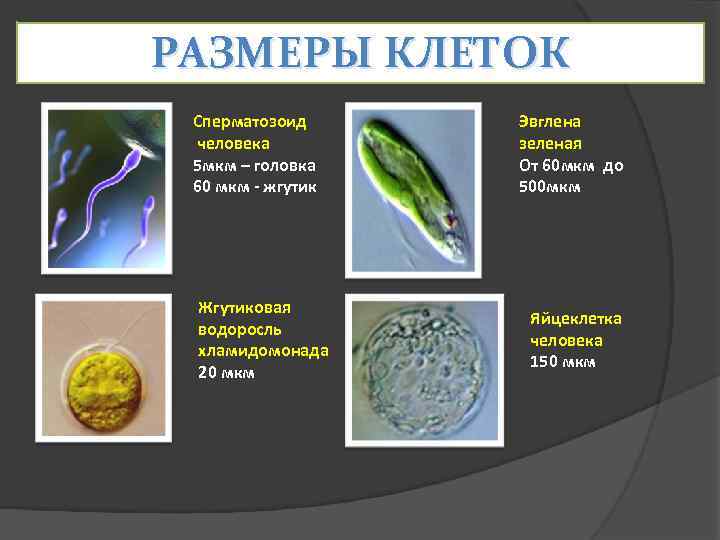 РАЗМЕРЫ КЛЕТОК

Сперматозоид человека
5мкм – головка
60 мкм - жгутик

Эвглена зеленая
От 60мкм до 500мкм

Жгутиковая водоросль хламидомонада
20 мкм

Яйцеклетка человека
150 мкм